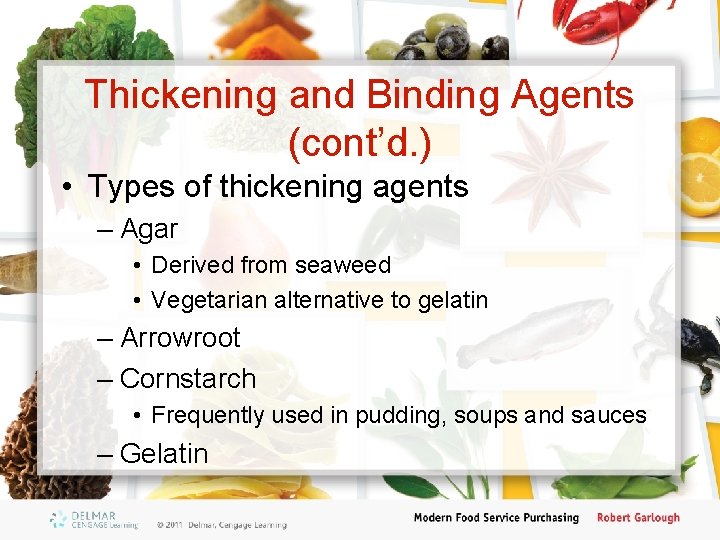 Thickening and Binding Agents (cont'd.)

• Types of thickening agents
– Agar
• Derived from seaweed
• Vegetarian alternative to gelatin
– Arrowroot
– Cornstarch
• Frequently used in pudding, soups and sauces
– Gelatin

DELMAR CENGAGE Learning © 2011 Delmar, Cengage Learning Modern Food Service Purchasing Robert Garlough